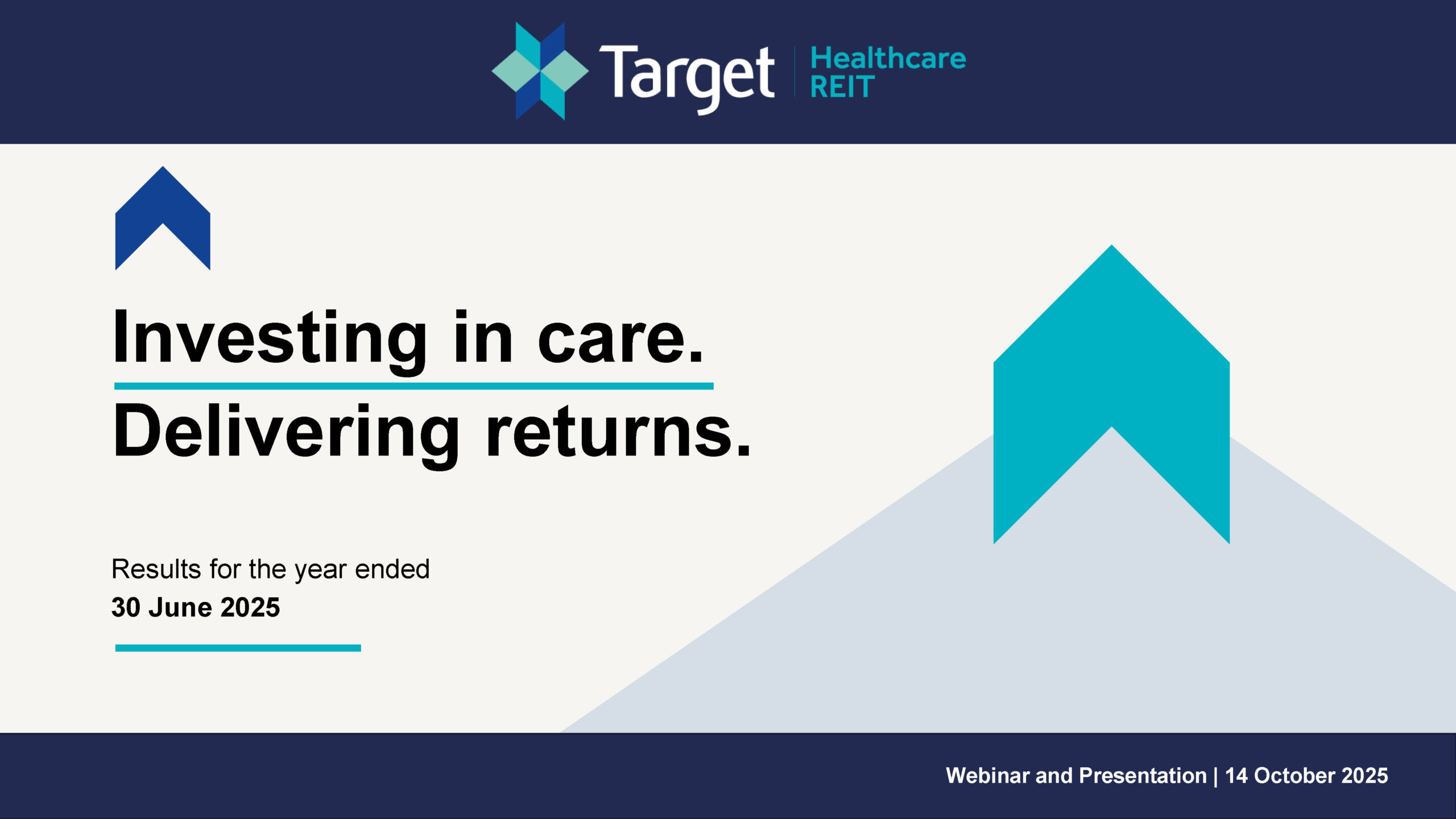 Target Healthcare REIT

Investing in care.
Delivering returns.

Results for the year ended
30 June 2025

Webinar and Presentation | 14 October 2025